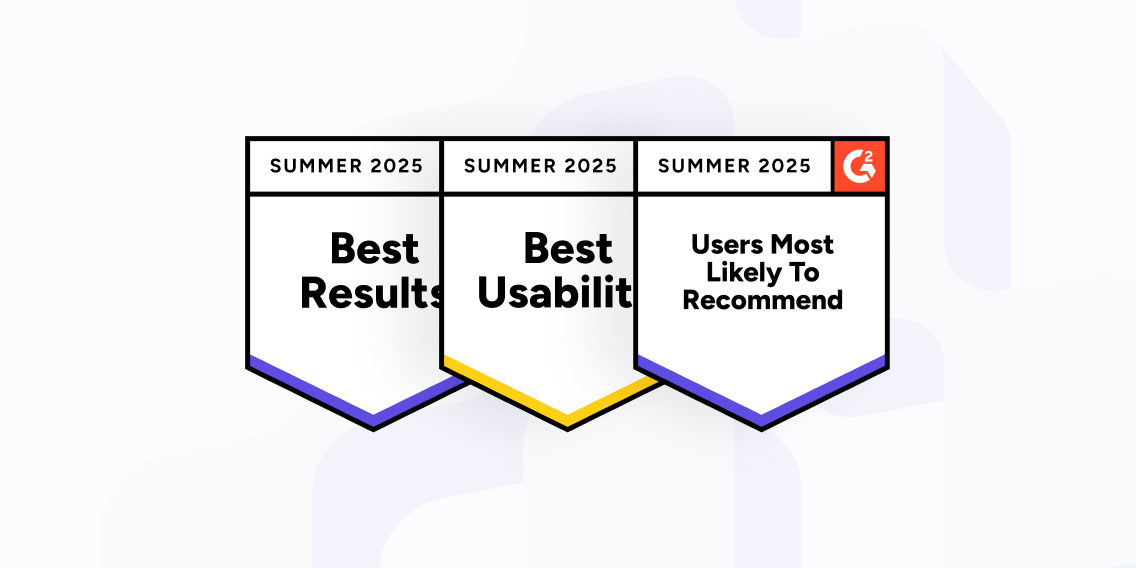 SUMMER 2025

Best Results

SUMMER 2025

Best Usabilit

SUMMER 2025

G2

Users Most Likely To Recommend